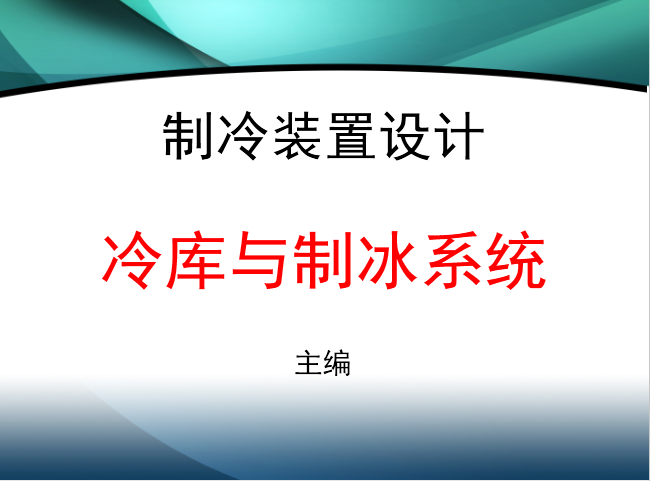 制冷装置设计

冷库与制冰系统

主编